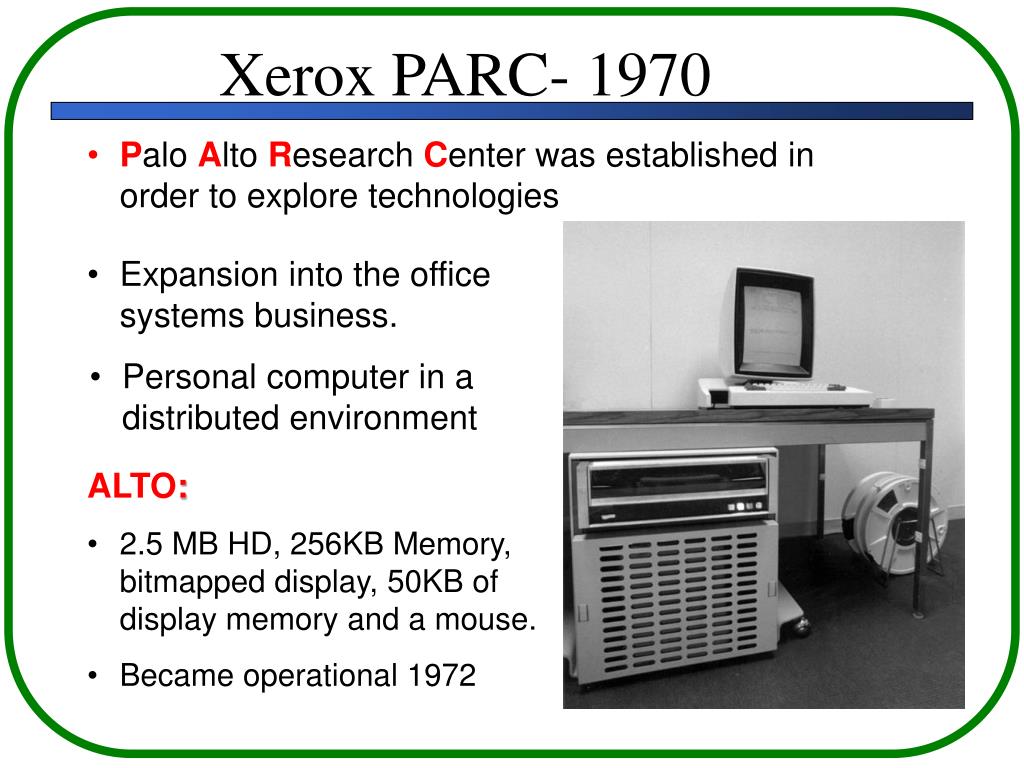 Xerox PARC- 1970

• Palo Alto Research Center was established in order to explore technologies

• Expansion into the office systems business.

• Personal computer in a distributed environment

ALTO:

• 2.5 MB HD, 256KB Memory, bitmapped display, 50KB of display memory and a mouse.

• Became operational 1972